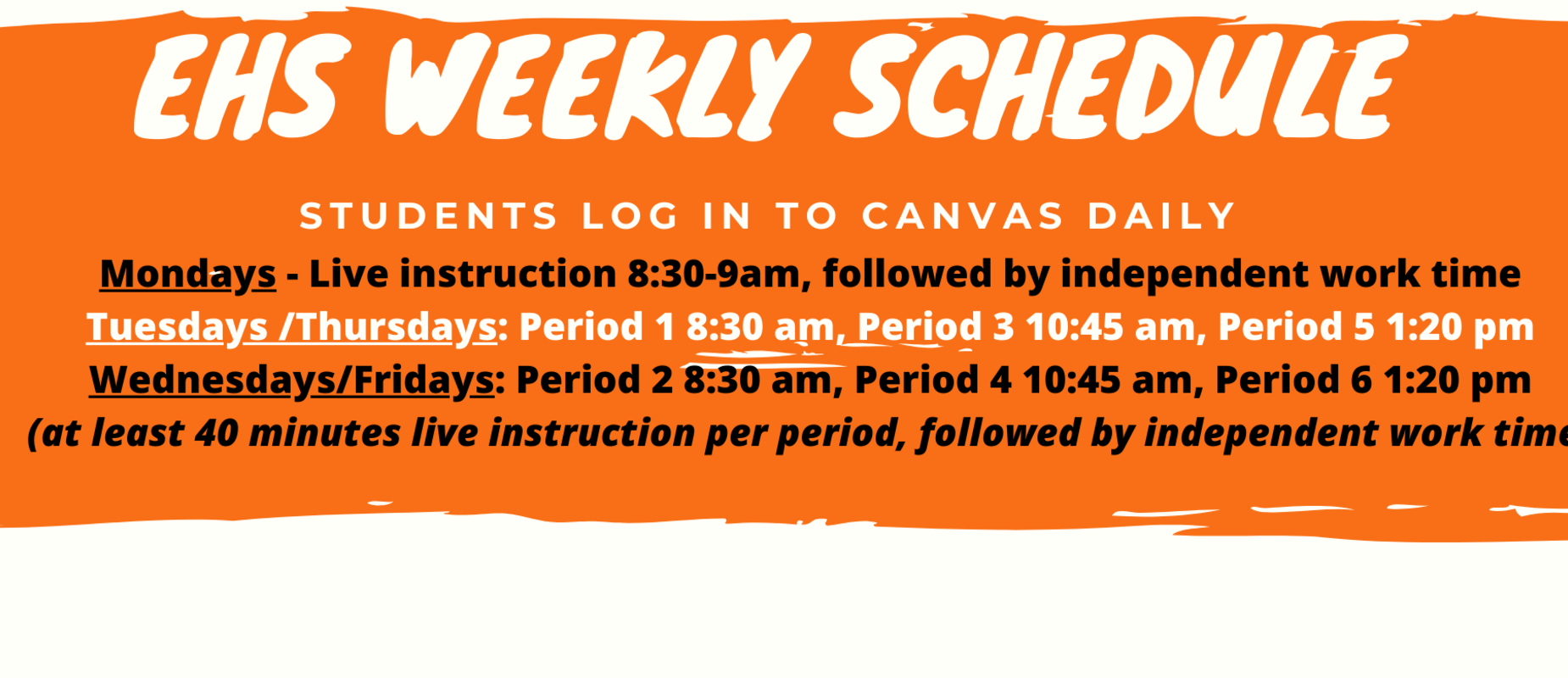 EHS WEEKLY SCHEDULE

STUDENTS LOG IN TO CANVAS DAILY

Mondays - Live instruction 8:30-9am, followed by independent work time
Tuesdays /Thursdays: Period 1 8:30 am, Period 3 10:45 am, Period 5 1:20 pm
Wednesdays/Fridays: Period 2 8:30 am, Period 4 10:45 am, Period 6 1:20 pm
(at least 40 minutes live instruction per period, followed by independent work time